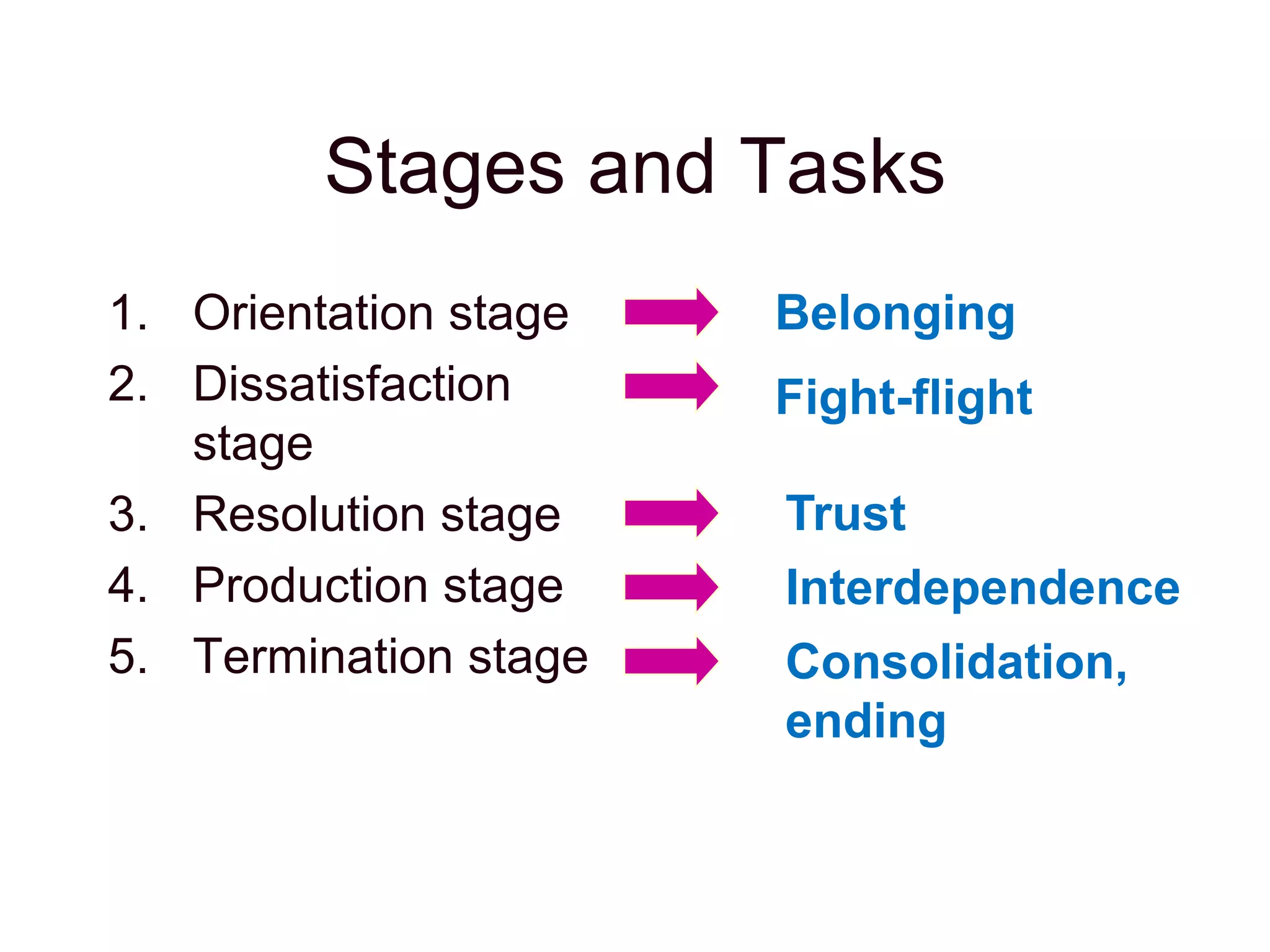 Stages and Tasks

1. Orientation stage
2. Dissatisfaction stage
3. Resolution stage
4. Production stage
5. Termination stage

Belonging
Fight-flight
Trust
Interdependence
Consolidation, ending